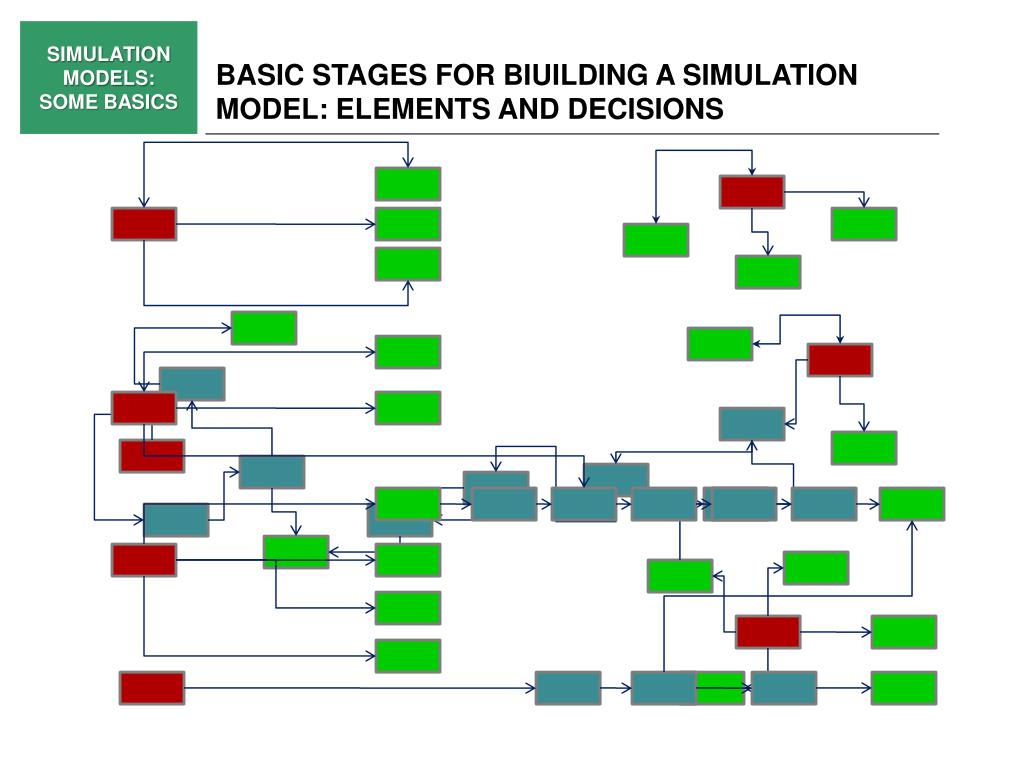 SIMULATION MODELS: SOME BASICS

BASIC STAGES FOR BIUILDING A SIMULATION MODEL: ELEMENTS AND DECISIONS